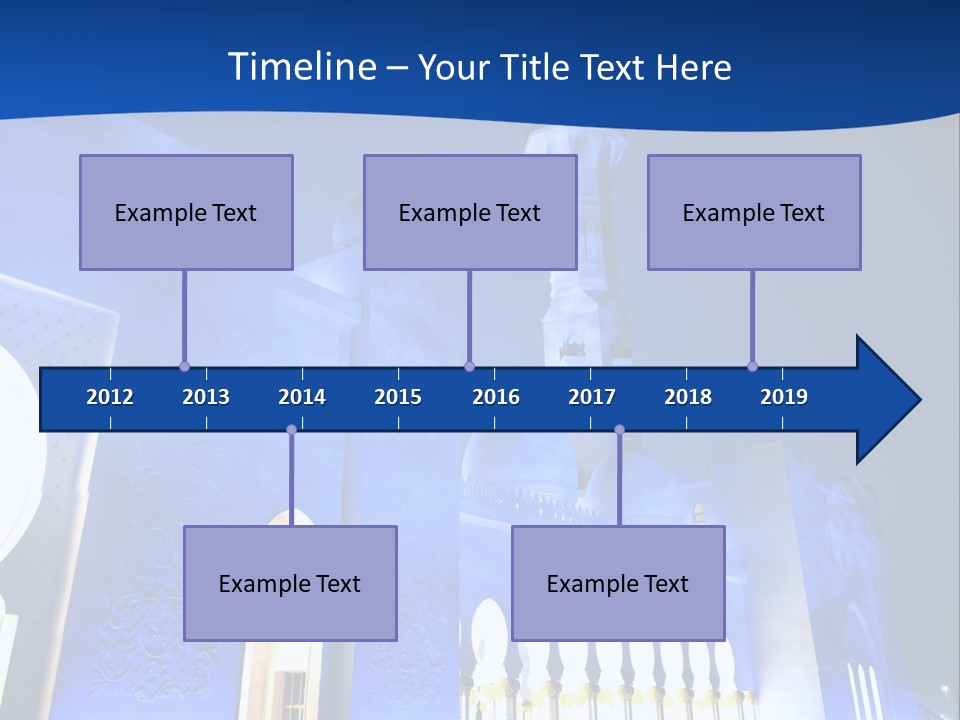 Timeline – Your Title Text Here

Example Text

Example Text

Example Text

2012 2013 2014 2015 2016 2017 2018 2019

Example Text

Example Text